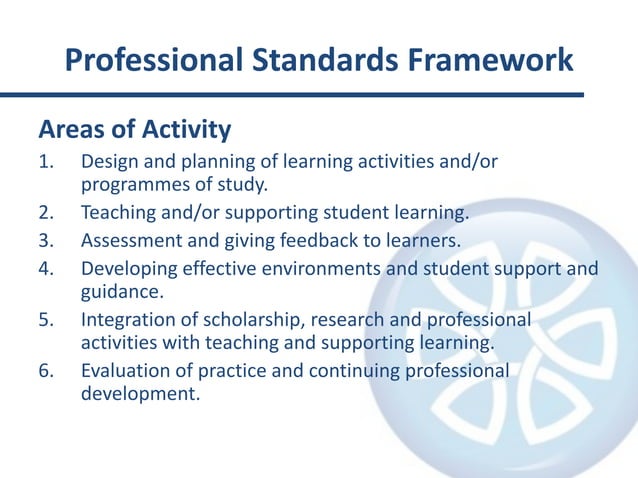 Professional Standards Framework

Areas of Activity

1. Design and planning of learning activities and/or programmes of study.
2. Teaching and/or supporting student learning.
3. Assessment and giving feedback to learners.
4. Developing effective environments and student support and guidance.
5. Integration of scholarship, research and professional activities with teaching and supporting learning.
6. Evaluation of practice and continuing professional development.